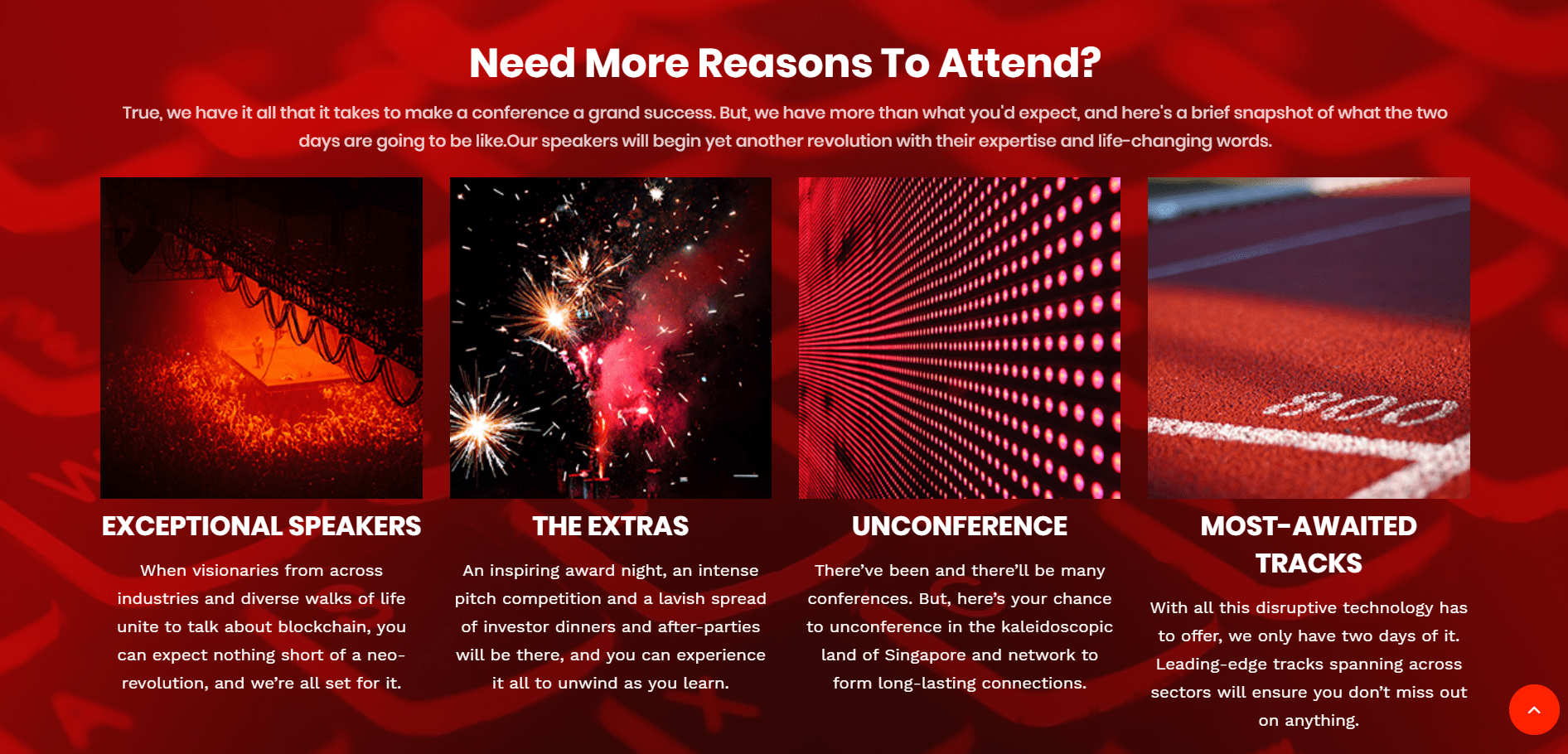 Need More Reasons To Attend?

True, we have it all that it takes to make a conference a grand success. But, we have more than what you'd expect, and here's a brief snapshot of what the two days are going to be like.Our speakers will begin yet another revolution with their expertise and life-changing words.

800

EXCEPTIONAL SPEAKERS

When visionaries from across industries and diverse walks of life unite to talk about blockchain, you can expect nothing short of a neo-revolution, and we're all set for it.

THE EXTRAS

An inspiring award night, an intense pitch competition and a lavish spread of investor dinners and after-parties will be there, and you can experience it all to unwind as you learn.

UNCONFERENCE

There've been and there'll be many conferences. But, here's your chance to unconference in the kaleidoscopic land of Singapore and network to form long-lasting connections.

MOST-AWAITED TRACKS

With all this disruptive technology has to offer, we only have two days of it. Leading-edge tracks spanning across sectors will ensure you don't miss out on anything.